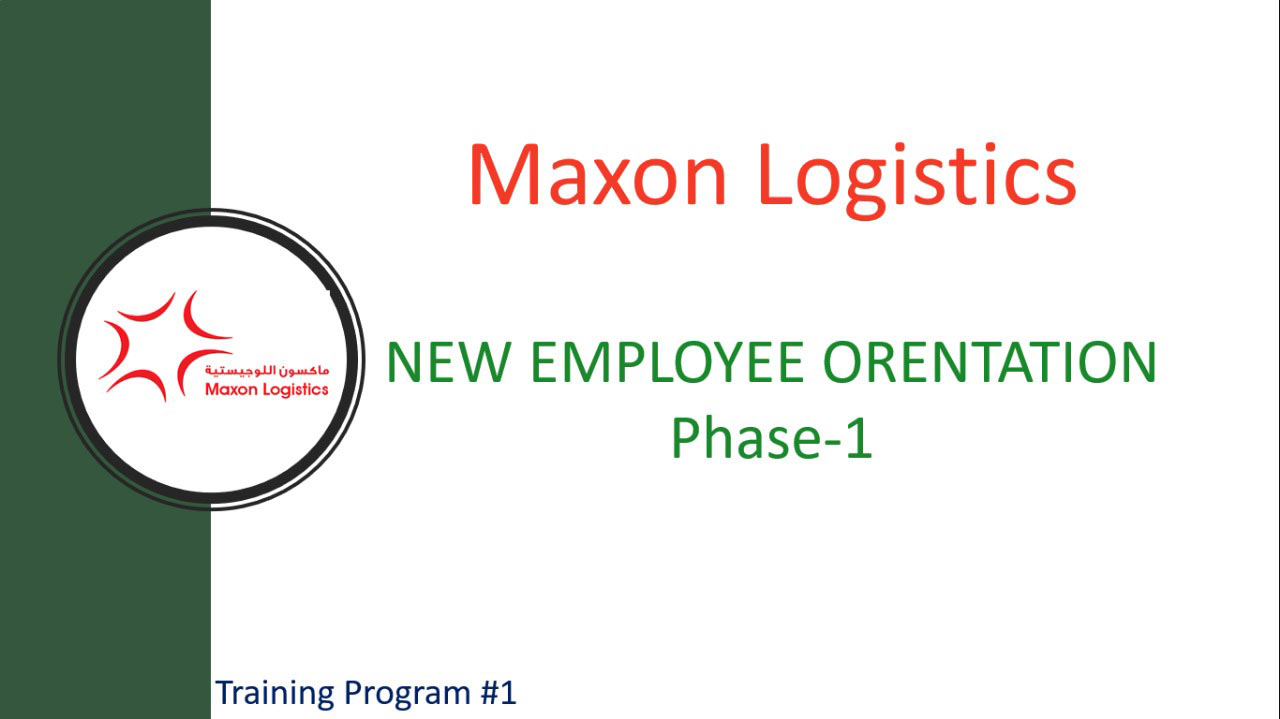 Maxon Logistics

ماكسون اللوجيستية
Maxon Logistics

NEW EMPLOYEE ORENTATION
Phase-1

Training Program #1